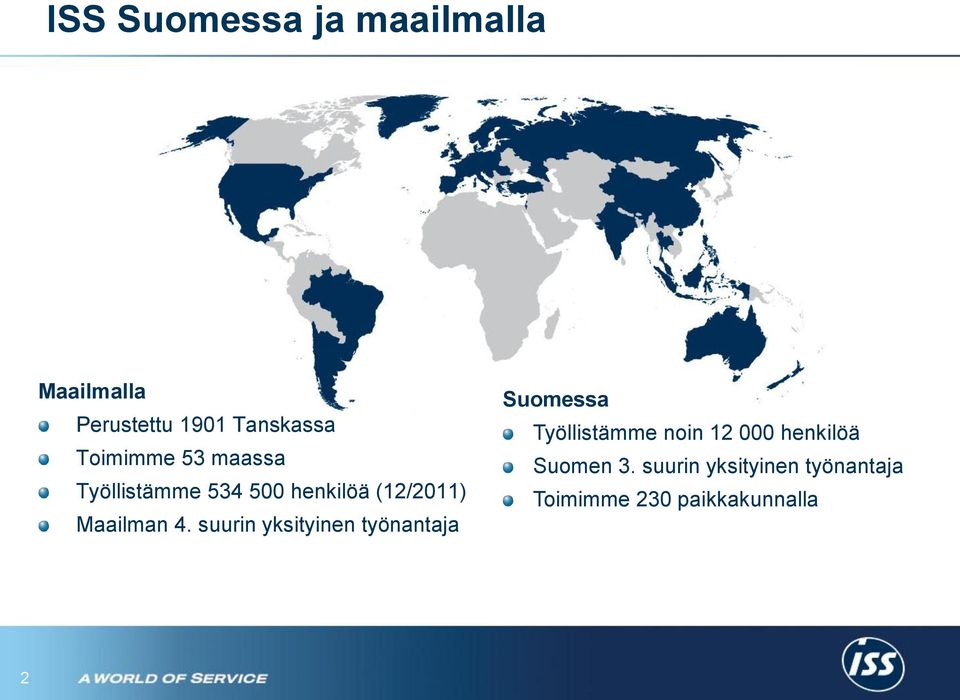 ISS Suomessa ja maailmalla

Maailmalla
Perustettu 1901 Tanskassa
Toimimme 53 maassa
Työllistämme 534 500 henkilöä (12/2011)
Maailman 4. suurin yksityinen työnantaja

Suomessa
Työllistämme noin 12 000 henkilöä
Suomen 3. suurin yksityinen työnantaja
Toimimme 230 paikkakunnalla

2
A WORLD OF SERVICE
ISS